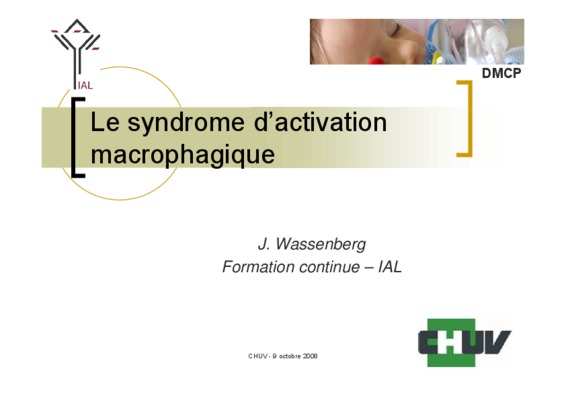 IAL

DMCP

Le syndrome d'activation macrophagique

J. Wassenberg
Formation continue – IAL

CHUV - 9 octobre 2008

CHUV